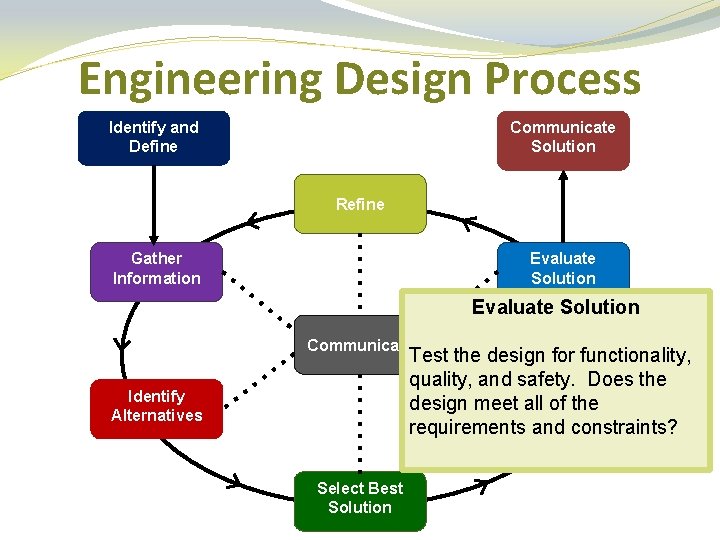 Engineering Design Process

Identify and Define

Communicate Solution

Refine

Gather Information

Evaluate Solution

Communica

Identify Alternatives

Select Best Solution

Evaluate Solution

Test the design for functionality, quality, and safety. Does the design meet all of the requirements and constraints?